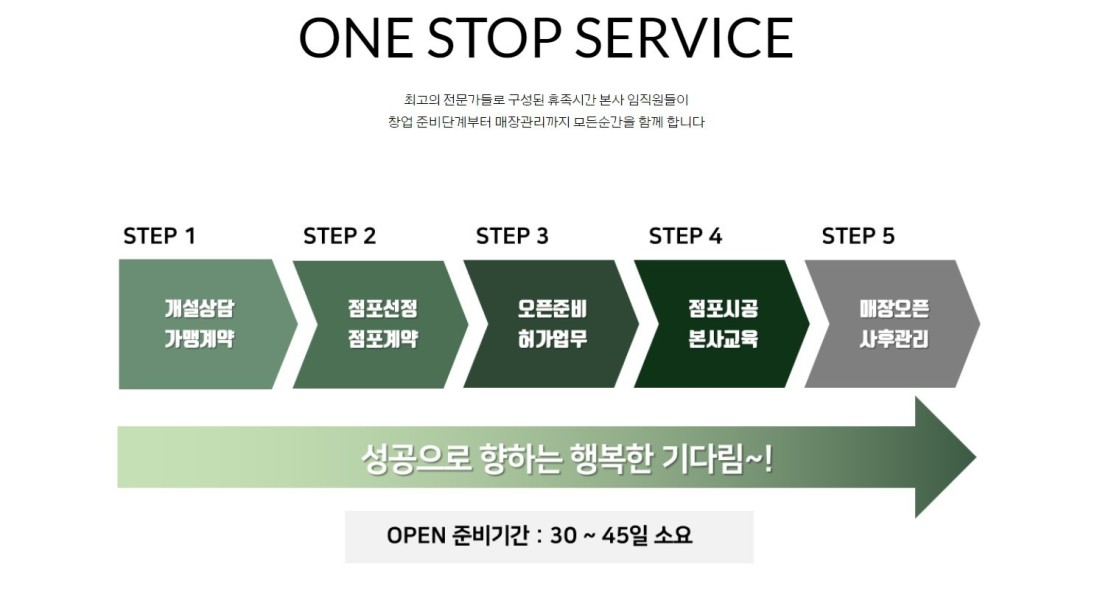 ONE STOP SERVICE

최고의 전문가들로 구성된 휴족시간 본사 임직원들이
창업 준비단계부터 매장관리까지 모든순간을 함께 합니다

STEP 1
개설상담
가맹계약

STEP 2
점포선정
점포계약

STEP 3
오픈준비
허가업무

STEP 4
점포시공
본사교육

STEP 5
매장오픈
사후관리

성공으로 향하는 행복한 기다림~!

OPEN 준비기간 : 30 ~ 45일 소요